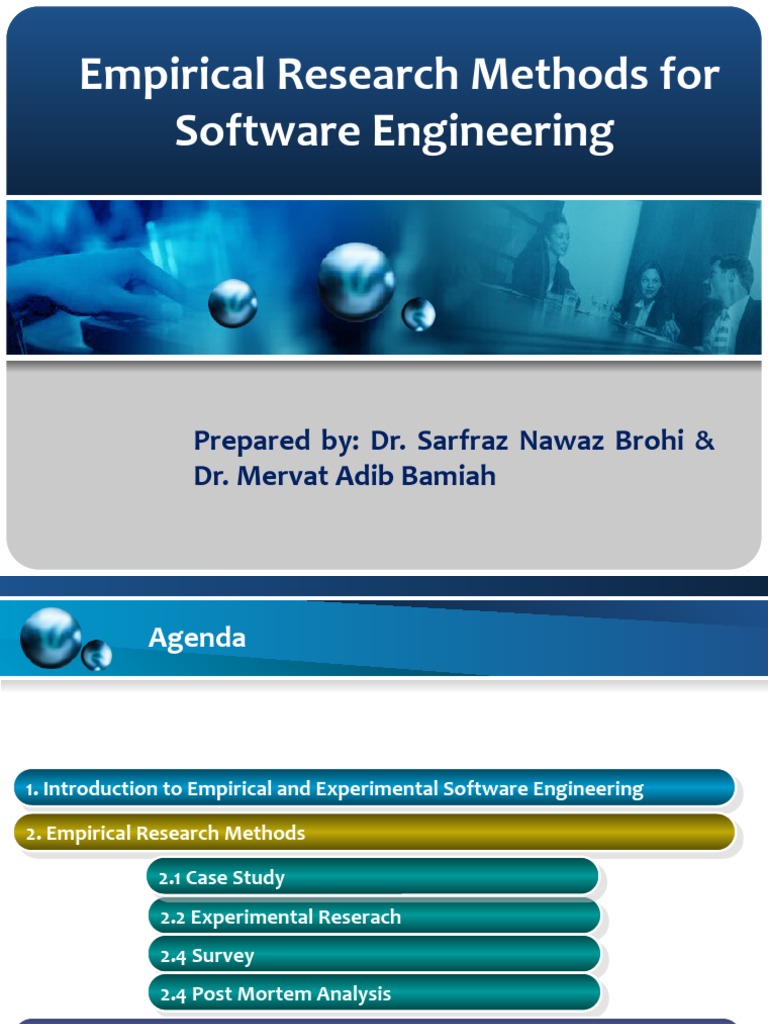 Empirical Research Methods for Software Engineering

Prepared by: Dr. Sarfraz Nawaz Brohi & Dr. Mervat Adib Bamiah

Agenda

1. Introduction to Empirical and Experimental Software Engineering

2. Empirical Research Methods

2.1 Case Study

2.2 Experimental Reserach

2.4 Survey

2.4 Post Mortem Analysis